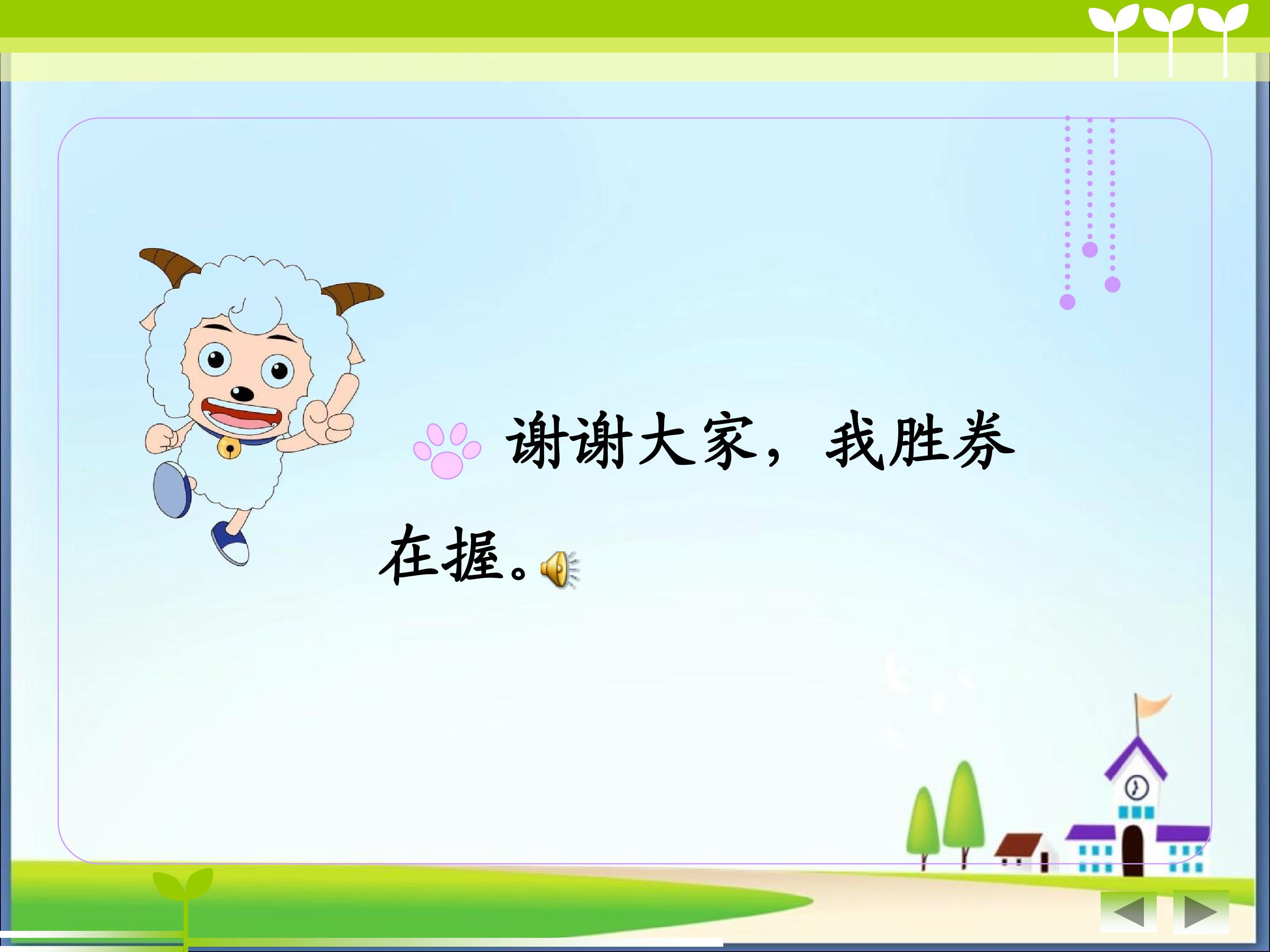 谢谢大家，我胜券在握。